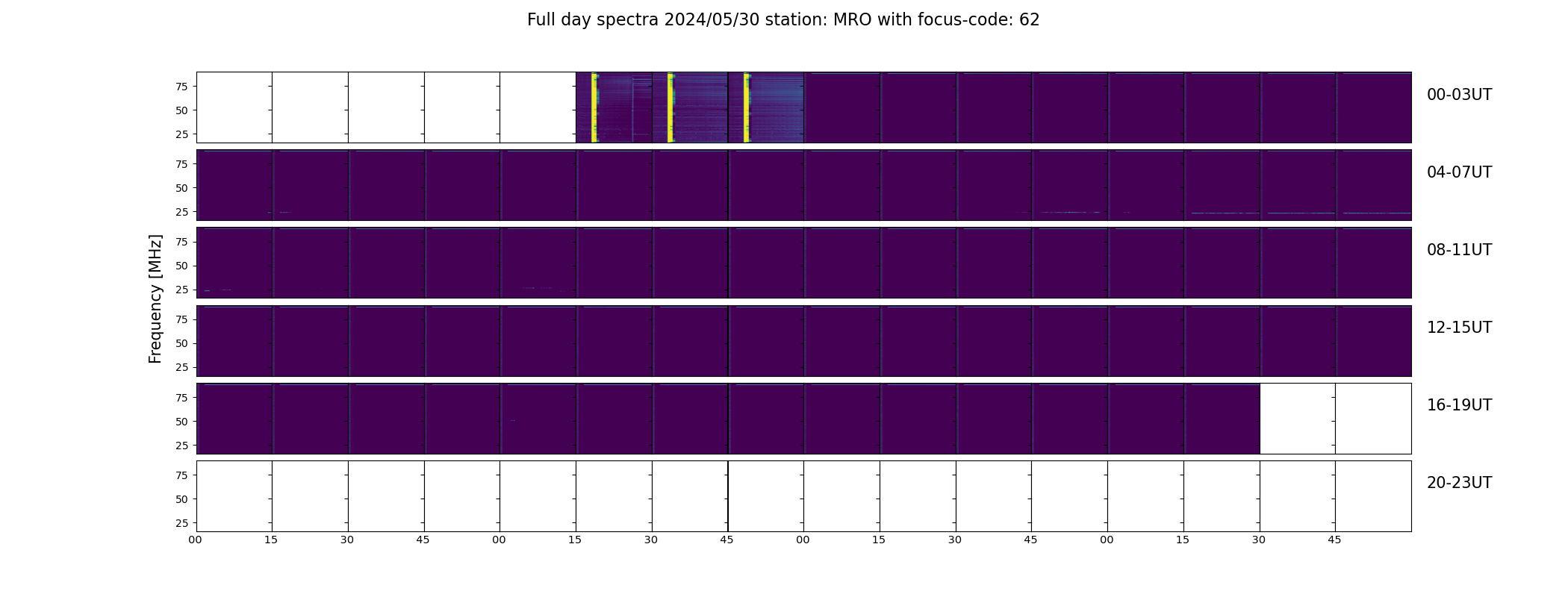 Full day spectra 2024/05/30 station: MRO with focus-code: 62

Frequency [MHz]

75
50
25
00-03UT

75
50
25
04-07UT

75
50
25
08-11UT

75
50
25
12-15UT

75
50
25
16-19UT

75
50
25
20-23UT

00 15 30 45 00 15 30 45 00 15 30 45 00 15 30 45